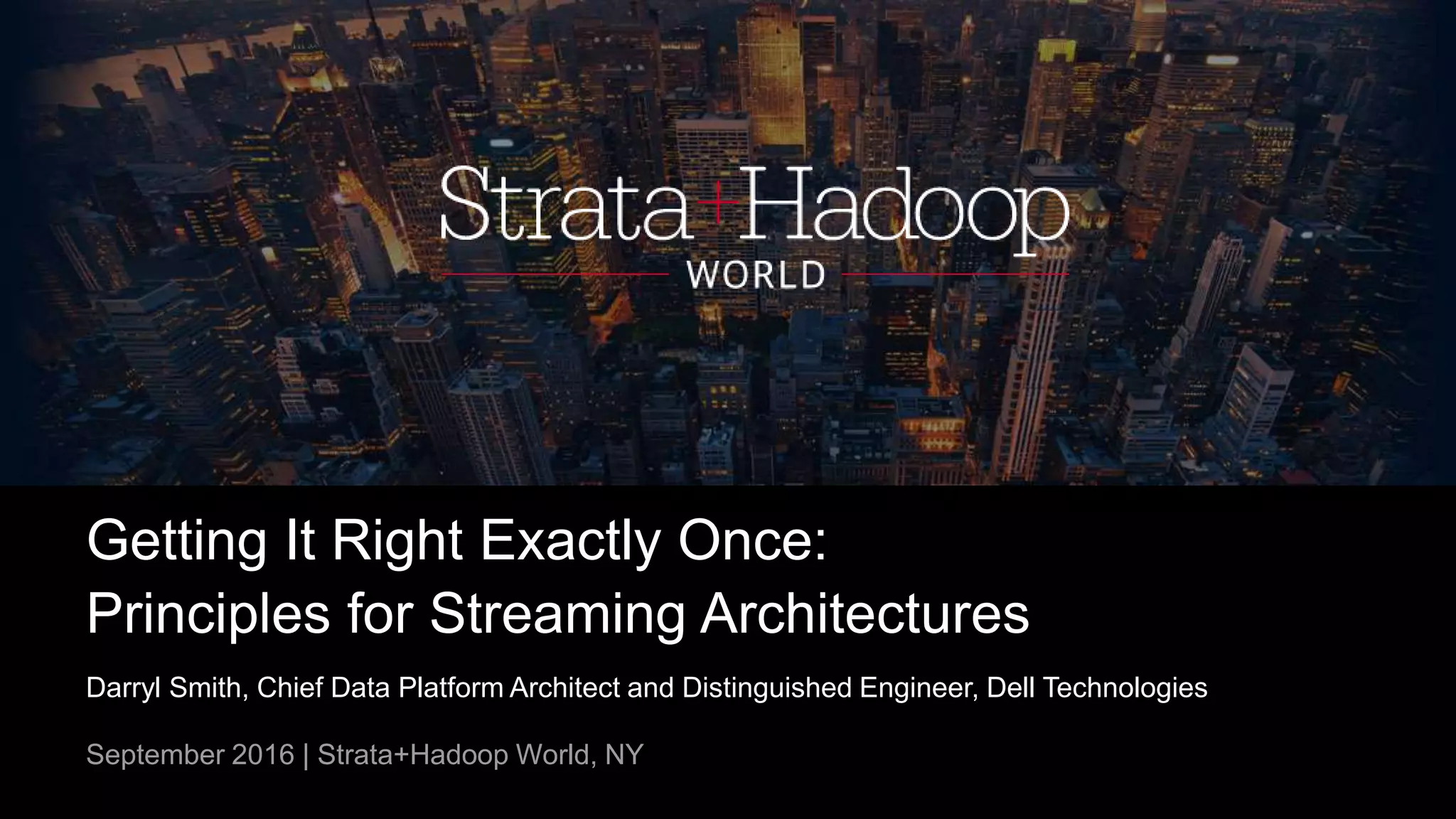 Strata+Hadoop
WORLD

Getting It Right Exactly Once:
Principles for Streaming Architectures

Darryl Smith, Chief Data Platform Architect and Distinguished Engineer, Dell Technologies

September 2016 | Strata+Hadoop World, NY